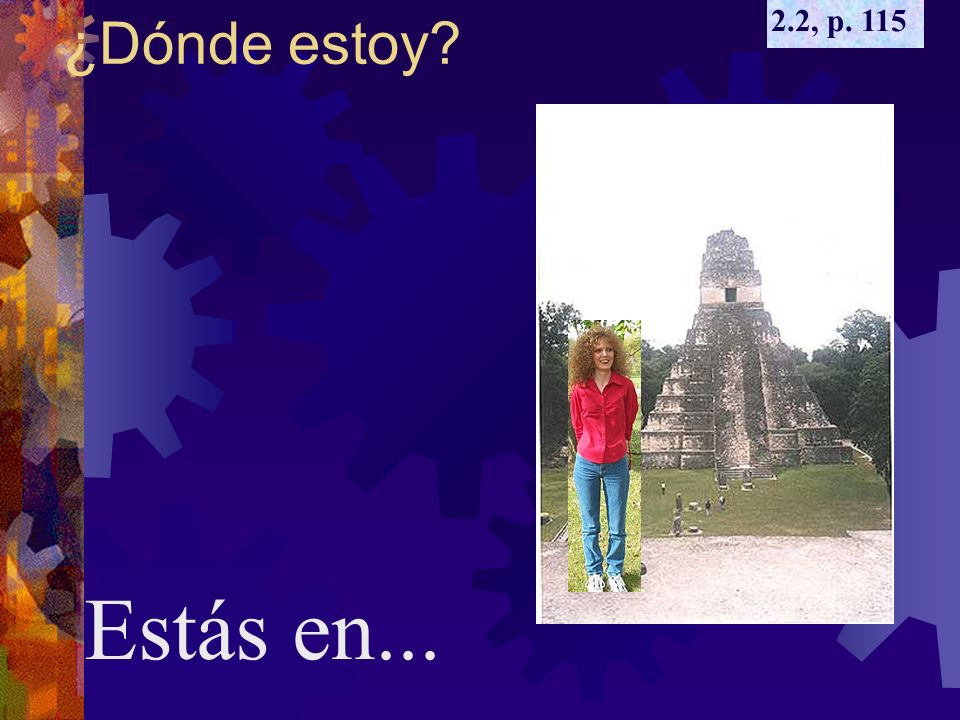 ¿Dónde estoy?

2.2, p. 115

Estás en...